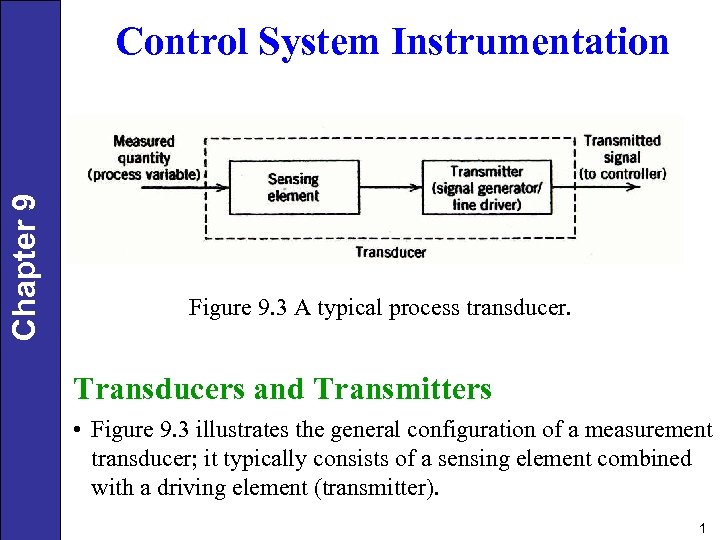 Chapter 9

Control System Instrumentation

Measured quantity (process variable)

Sensing element

Transmitter (signal generator/ line driver)

Transmitted signal (to controller)

Transducer

Figure 9.3 A typical process transducer.

Transducers and Transmitters

• Figure 9.3 illustrates the general configuration of a measurement transducer; it typically consists of a sensing element combined with a driving element (transmitter).

1